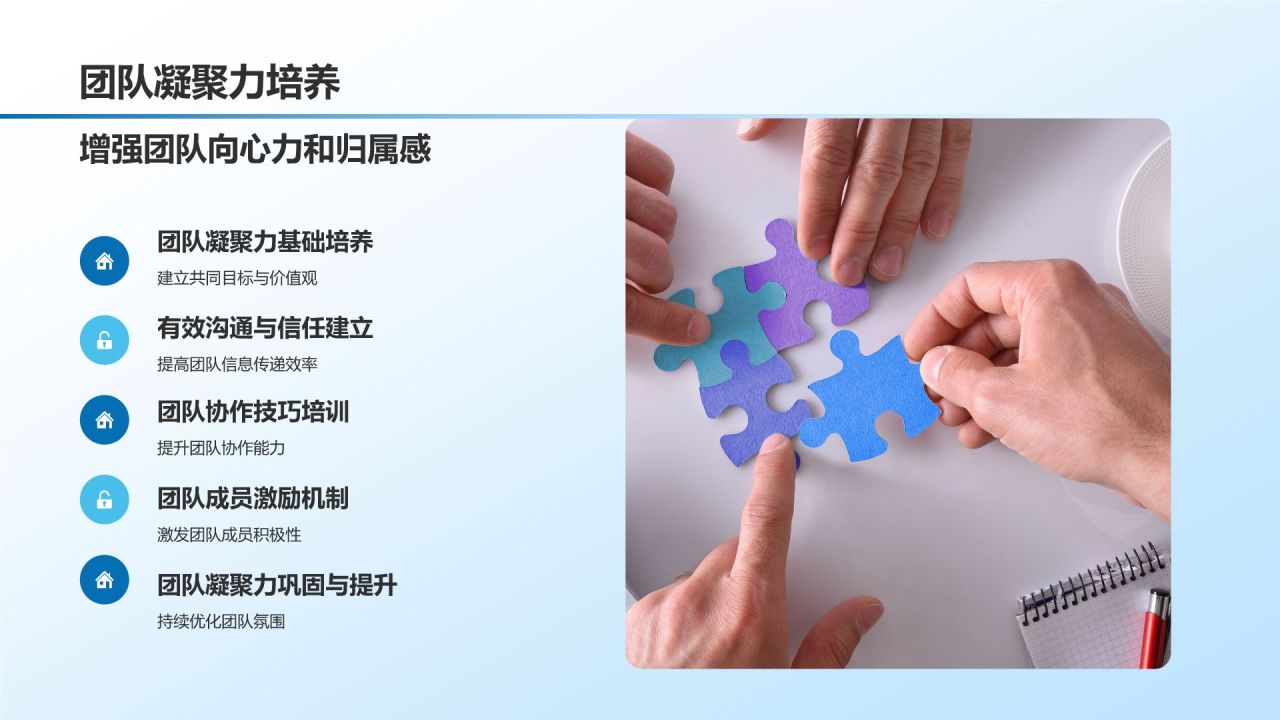 团队凝聚力培养

增强团队向心力和归属感

团队凝聚力基础培养
建立共同目标与价值观

有效沟通与信任建立
提高团队信息传递效率

团队协作技巧培训
提升团队协作能力

团队成员激励机制
激发团队成员积极性

团队凝聚力巩固与提升
持续优化团队氛围